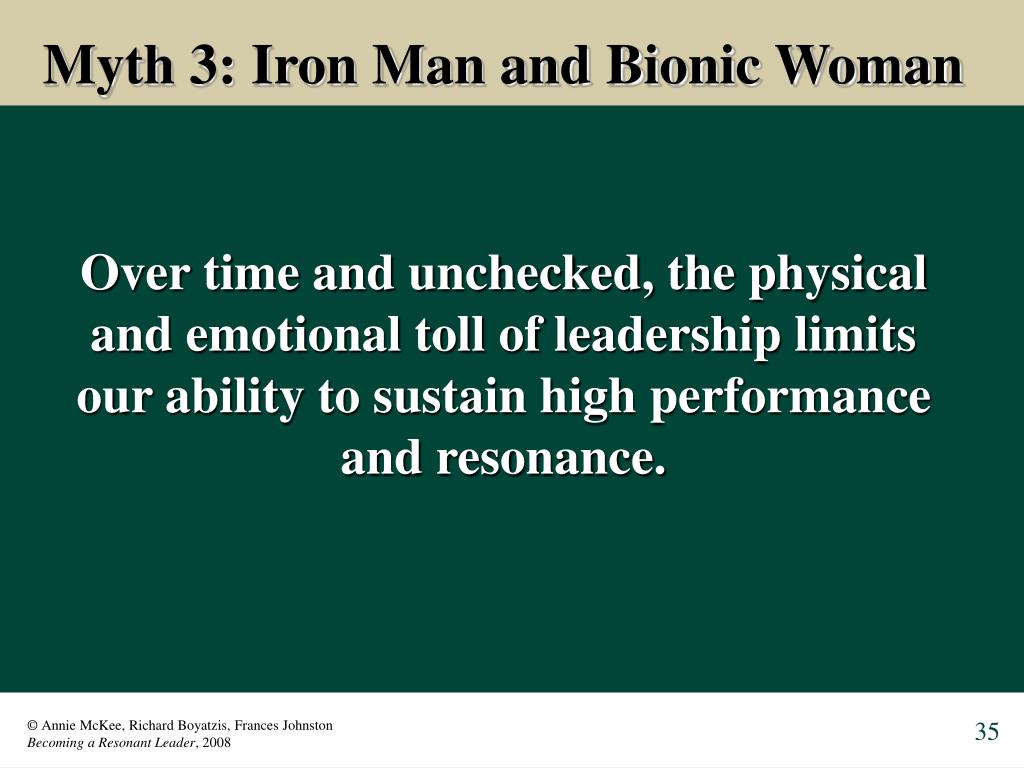 Myth 3: Iron Man and Bionic Woman

Over time and unchecked, the physical and emotional toll of leadership limits our ability to sustain high performance and resonance.

© Annie McKee, Richard Boyatzis, Frances Johnston
Becoming a Resonant Leader, 2008

35